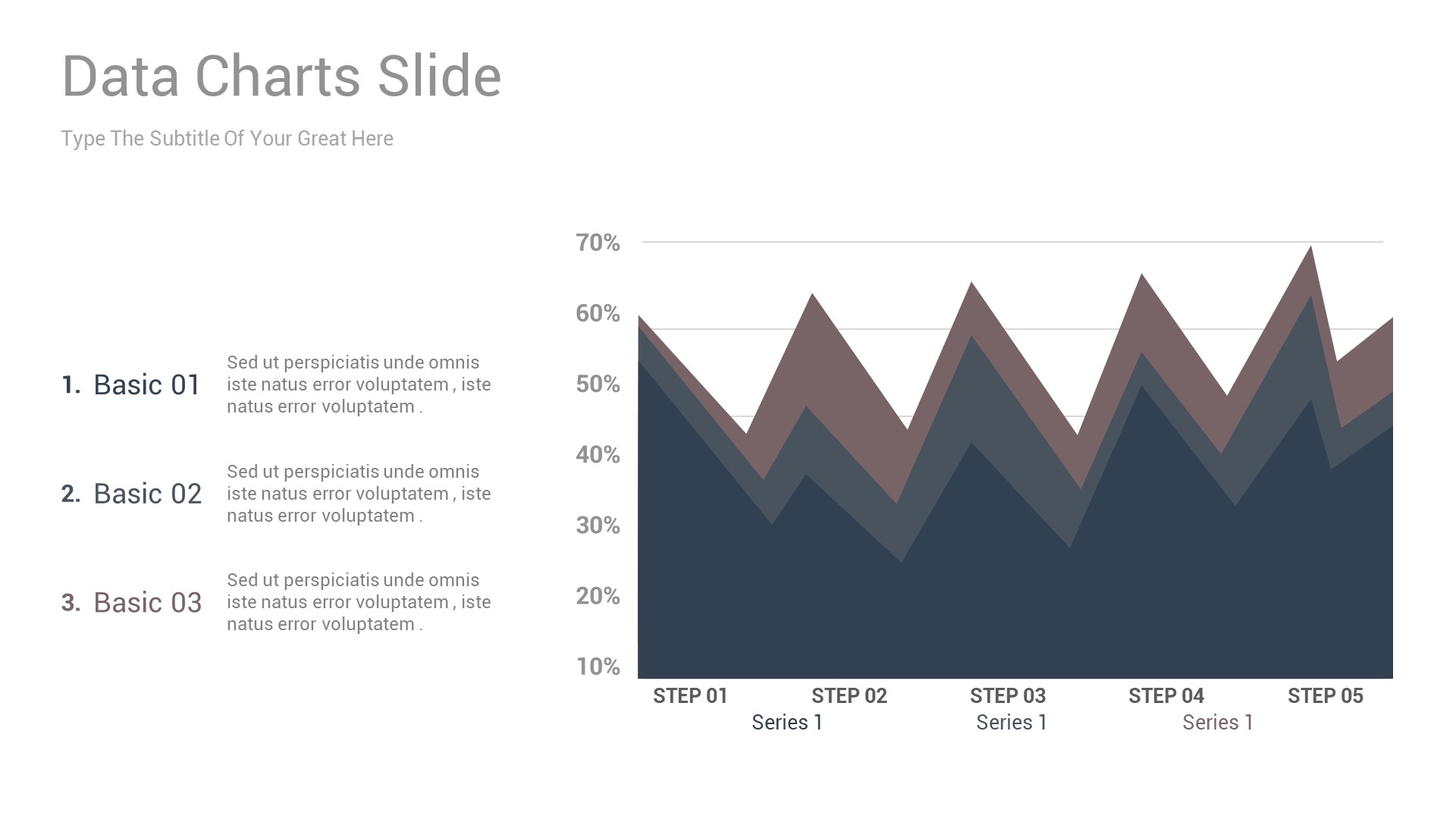 Data Charts Slide

Type The Subtitle Of Your Great Here

1. Basic 01
Sed ut perspiciatis unde omnis iste natus error voluptatem , iste natus error voluptatem .

2. Basic 02
Sed ut perspiciatis unde omnis iste natus error voluptatem , iste natus error voluptatem .

3. Basic 03
Sed ut perspiciatis unde omnis iste natus error voluptatem , iste natus error voluptatem .

70%
60%
50%
40%
30%
20%
10%

STEP 01
STEP 02
STEP 03
STEP 04
STEP 05

Series 1
Series 1
Series 1